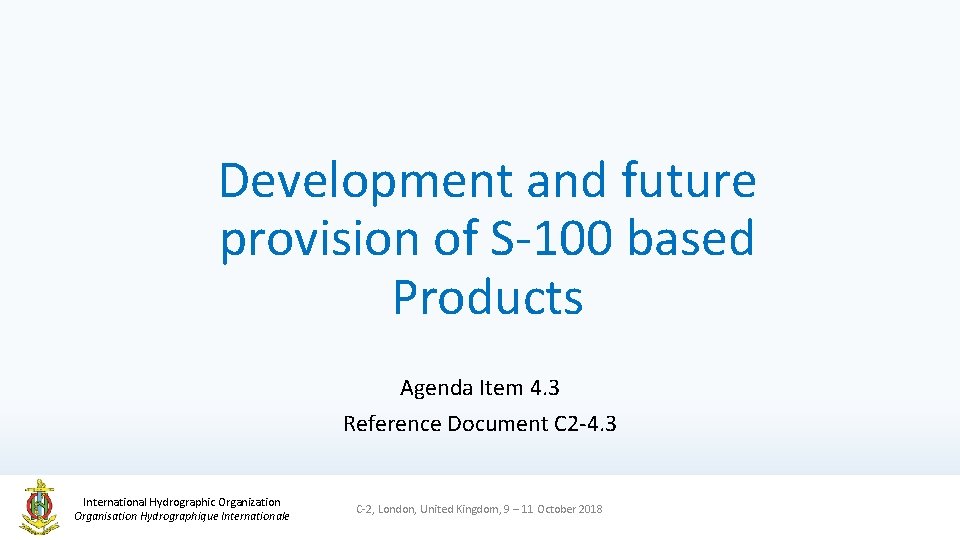 Development and future provision of S-100 based Products

Agenda Item 4.3

Reference Document C2-4.3

International Hydrographic Organization
Organisation Hydrographique Internationale

C-2, London, United Kingdom, 9 – 11 October 2018